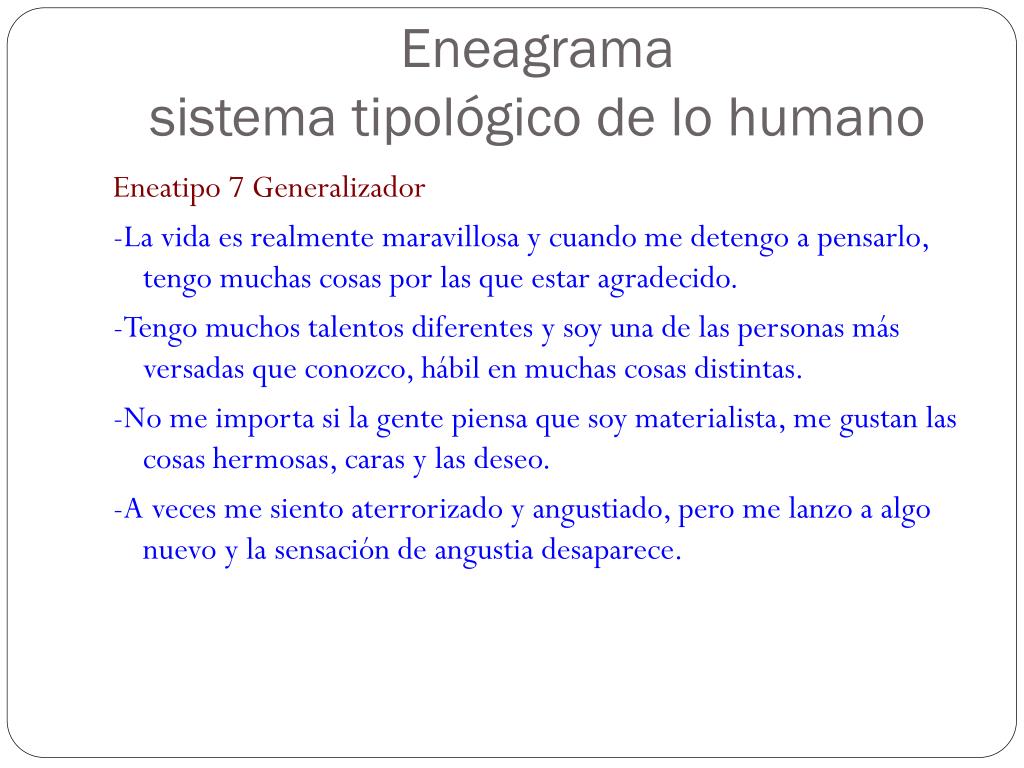 Eneagrama
sistema tipológico de lo humano

Eneatipo 7 Generalizador

-La vida es realmente maravillosa y cuando me detengo a pensarlo, tengo muchas cosas por las que estar agradecido.

-Tengo muchos talentos diferentes y soy una de las personas más versadas que conozco, hábil en muchas cosas distintas.

-No me importa si la gente piensa que soy materialista, me gustan las cosas hermosas, caras y las deseo.

-A veces me siento aterrorizado y angustiado, pero me lanzo a algo nuevo y la sensación de angustia desaparece.